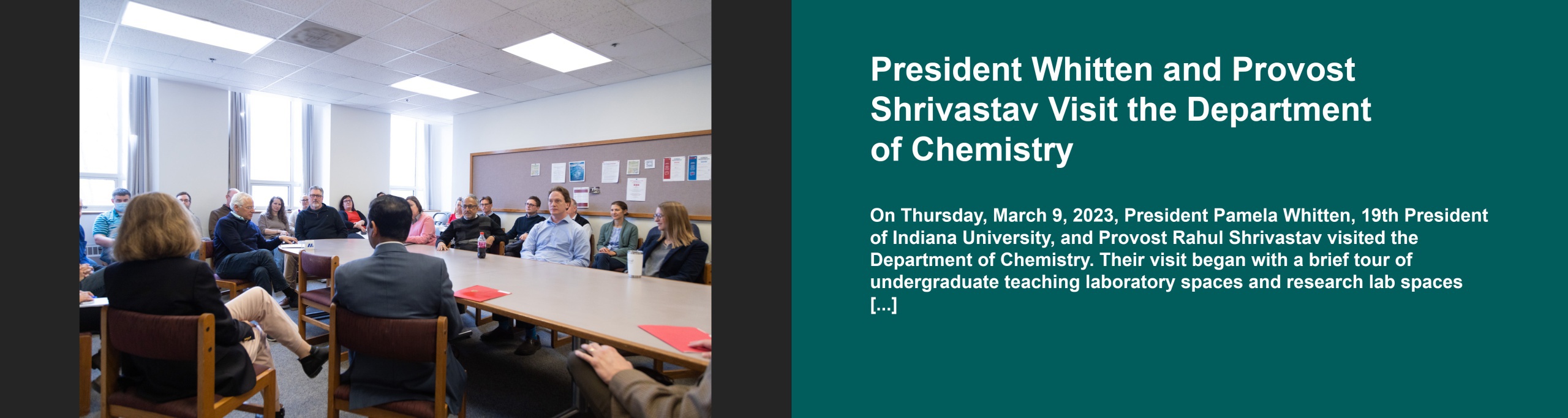 President Whitten and Provost Shrivastav Visit the Department of Chemistry

On Thursday, March 9, 2023, President Pamela Whitten, 19th President of Indiana University, and Provost Rahul Shrivastav visited the Department of Chemistry. Their visit began with a brief tour of undergraduate teaching laboratory spaces and research lab spaces [...]